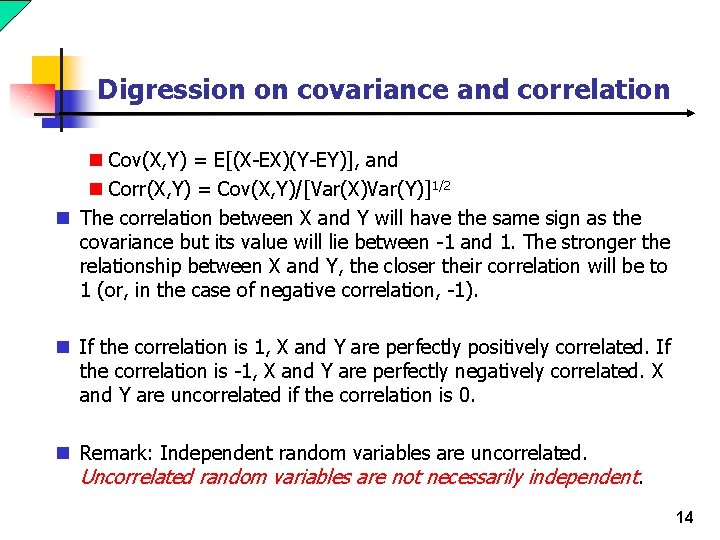 Digression on covariance and correlation

Cov(X,Y) = E[(X-EX)(Y-EY)], and

Corr(X,Y) = Cov(X,Y)/[Var(X)Var(Y)]$^{1/2}$

The correlation between X and Y will have the same sign as the covariance but its value will lie between -1 and 1. The stronger the relationship between X and Y, the closer their correlation will be to 1 (or, in the case of negative correlation, -1).

If the correlation is 1, X and Y are perfectly positively correlated. If the correlation is -1, X and Y are perfectly negatively correlated. X and Y are uncorrelated if the correlation is 0.

Remark: Independent random variables are uncorrelated. Uncorrelated random variables are not necessarily independent.

14